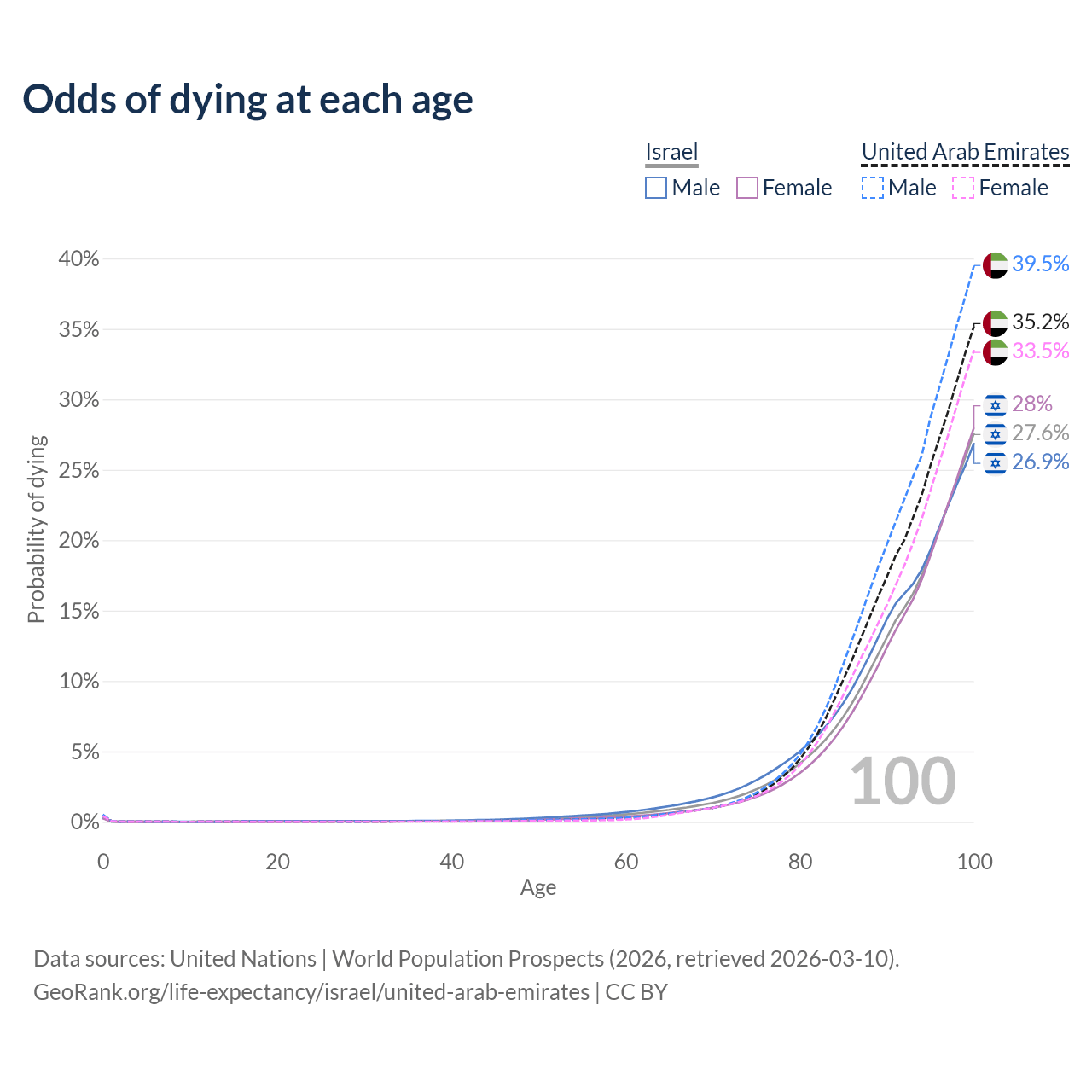 Odds of dying at each age

Israel
Male Female

United Arab Emirates
Male Female

40%
35%
30%
25%
20%
15%
10%
5%
0%

Probability of dying

39.5%
35.2%
33.5%
28%
27.6%
26.9%

100

0
20
40
60
80
100
Age

Data sources: United Nations | World Population Prospects (2026, retrieved 2026-03-10).
GeoRank.org/life-expectancy/israel/united-arab-emirates | CC BY